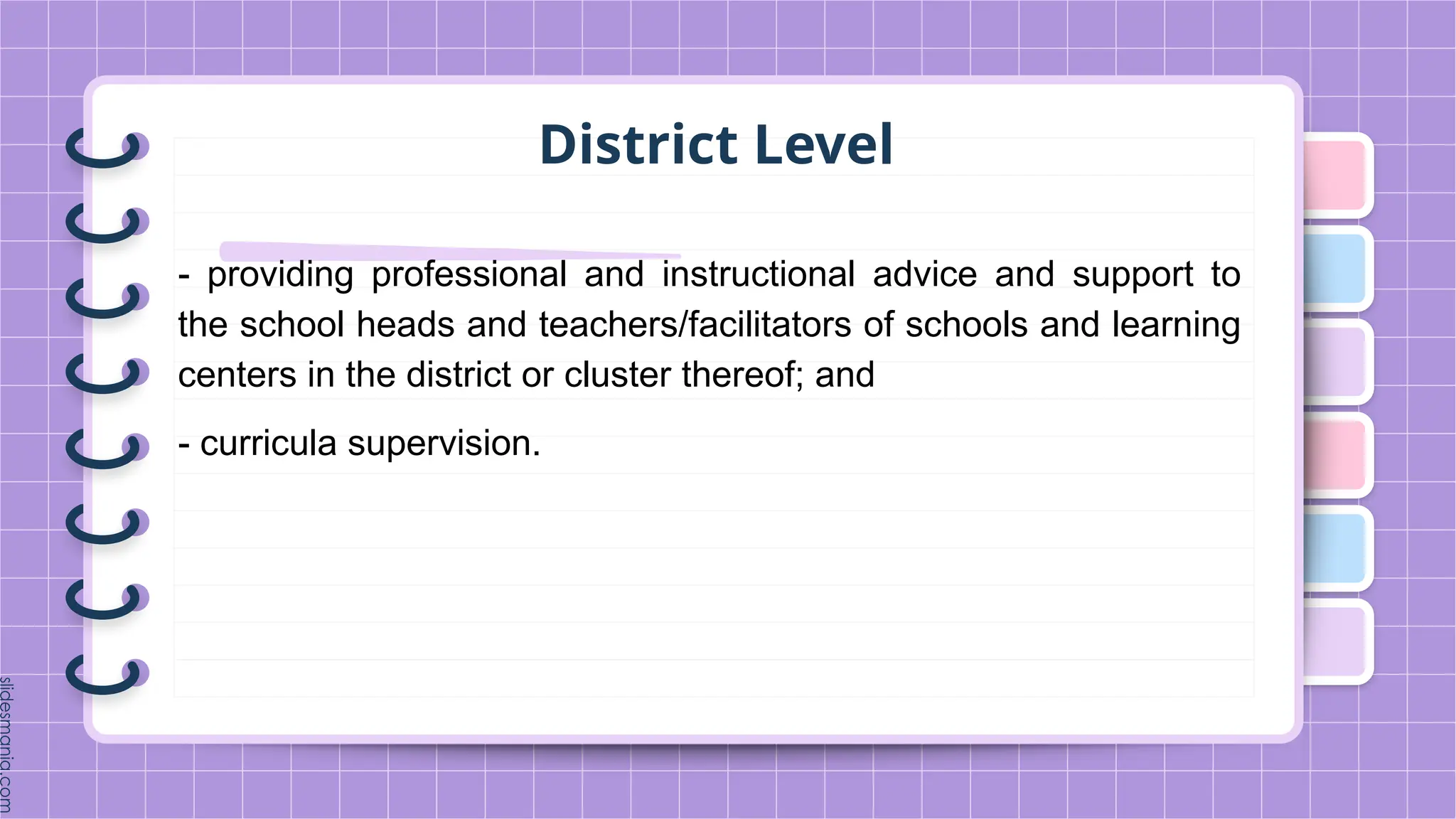 District Level

- providing professional and instructional advice and support to the school heads and teachers/facilitators of schools and learning centers in the district or cluster thereof; and

- curricula supervision.

slidesmania.com